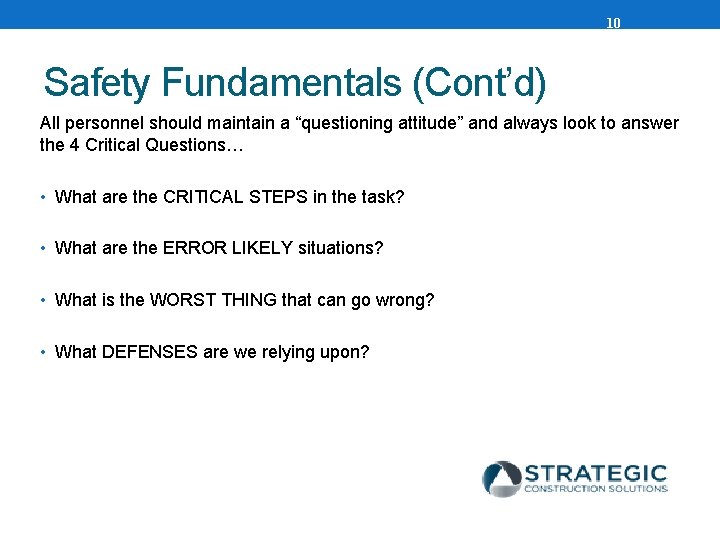 10

Safety Fundamentals (Cont’d)

All personnel should maintain a “questioning attitude” and always look to answer the 4 Critical Questions…

• What are the CRITICAL STEPS in the task?

• What are the ERROR LIKELY situations?

• What is the WORST THING that can go wrong?

• What DEFENSES are we relying upon?

STRATEGIC
CONSTRUCTION SOLUTIONS